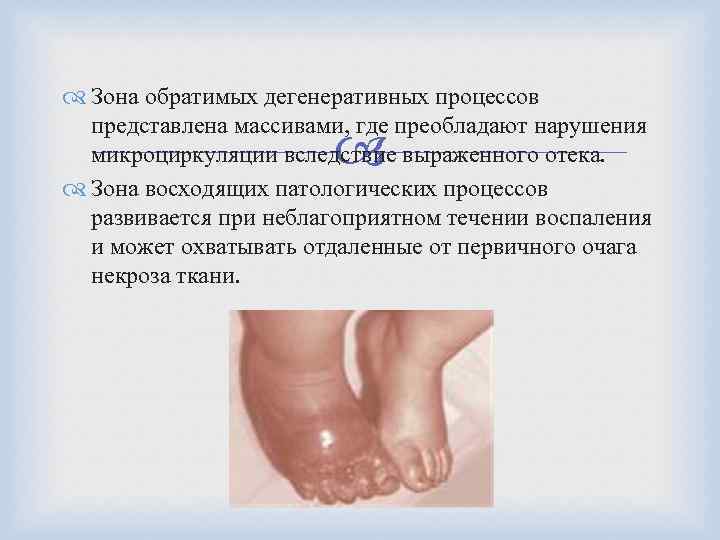 Зона обратимых дегенеративных процессов представлена массивами, где преобладают нарушения микроциркуляции вследствие выраженного отека.

Зона восходящих патологических процессов развивается при неблагоприятном течении воспаления и может охватывать отдаленные от первичного очага некроза ткани.